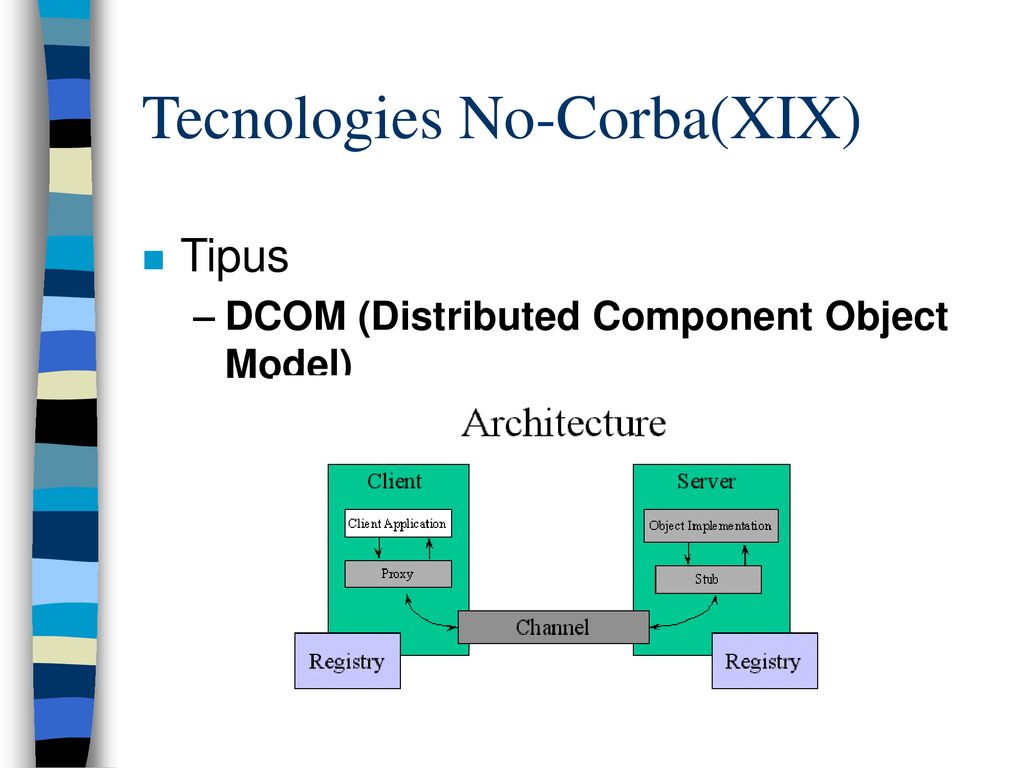 Tecnologies No-Corba(XIX)

■ Tipus

– DCOM (Distributed Component Object Model)

Architecture

Client

Client Application

Proxy

Server

Object Implementation

Stub

Channel

Registry

Registry